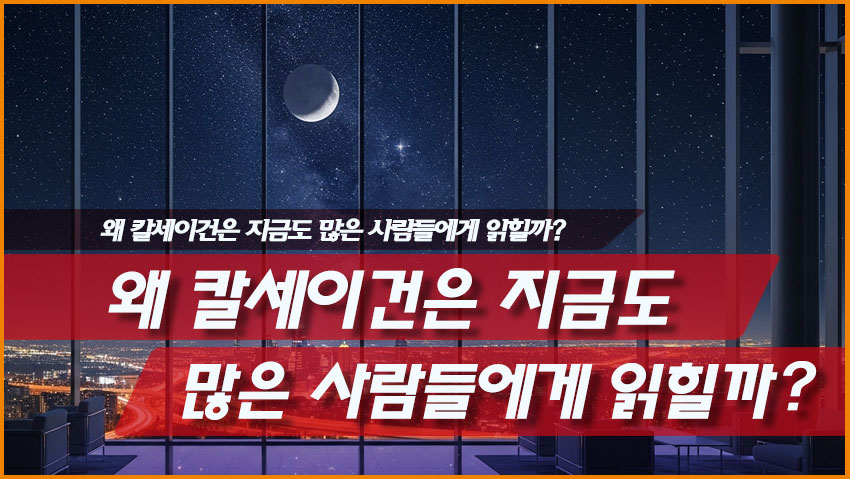 왜 칼세이건은 지금도 많은 사람들에게 읽힐까?

왜 칼세이건은 지금도
많은 사람들에게 읽힐까?